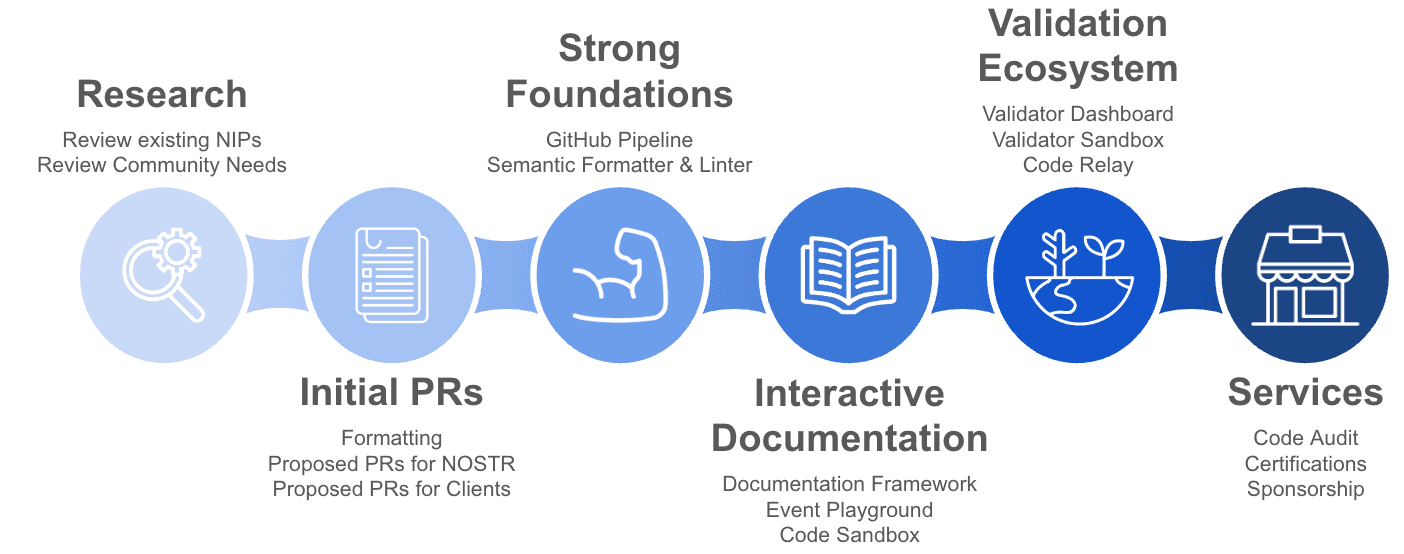 Research
Review existing NIPs
Review Community Needs

Initial PRs
Formatting
Proposed PRs for NOSTR
Proposed PRs for Clients

Strong Foundations
GitHub Pipeline
Semantic Formatter & Linter

Interactive Documentation
Documentation Framework
Event Playground
Code Sandbox

Validation Ecosystem
Validator Dashboard
Validator Sandbox
Code Relay

Services
Code Audit
Certifications
Sponsorship